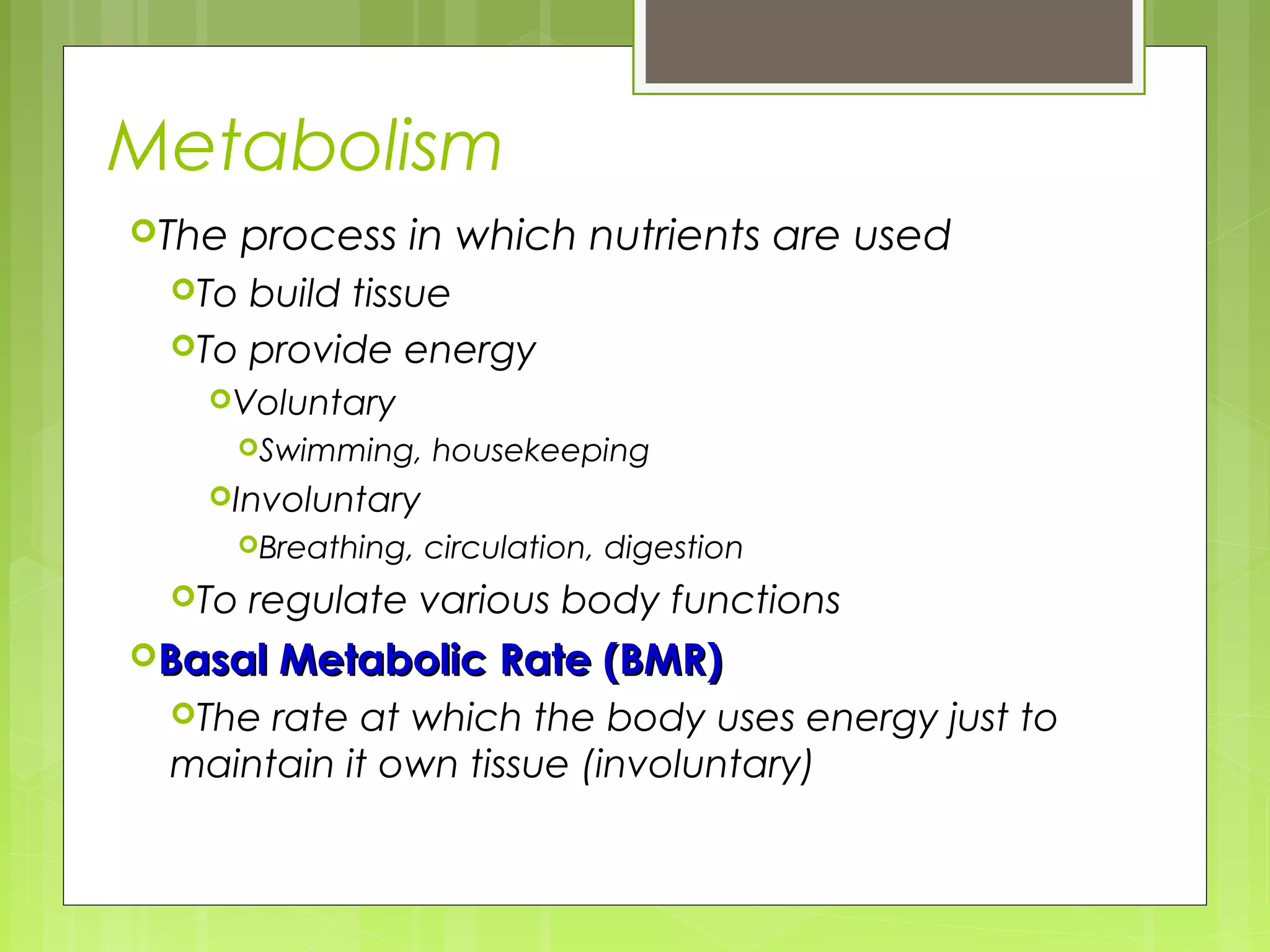 Metabolism

The process in which nutrients are used

To build tissue

To provide energy

Voluntary

Swimming, housekeeping

Involuntary

Breathing, circulation, digestion

To regulate various body functions

Basal Metabolic Rate (BMR)

The rate at which the body uses energy just to maintain it own tissue (involuntary)